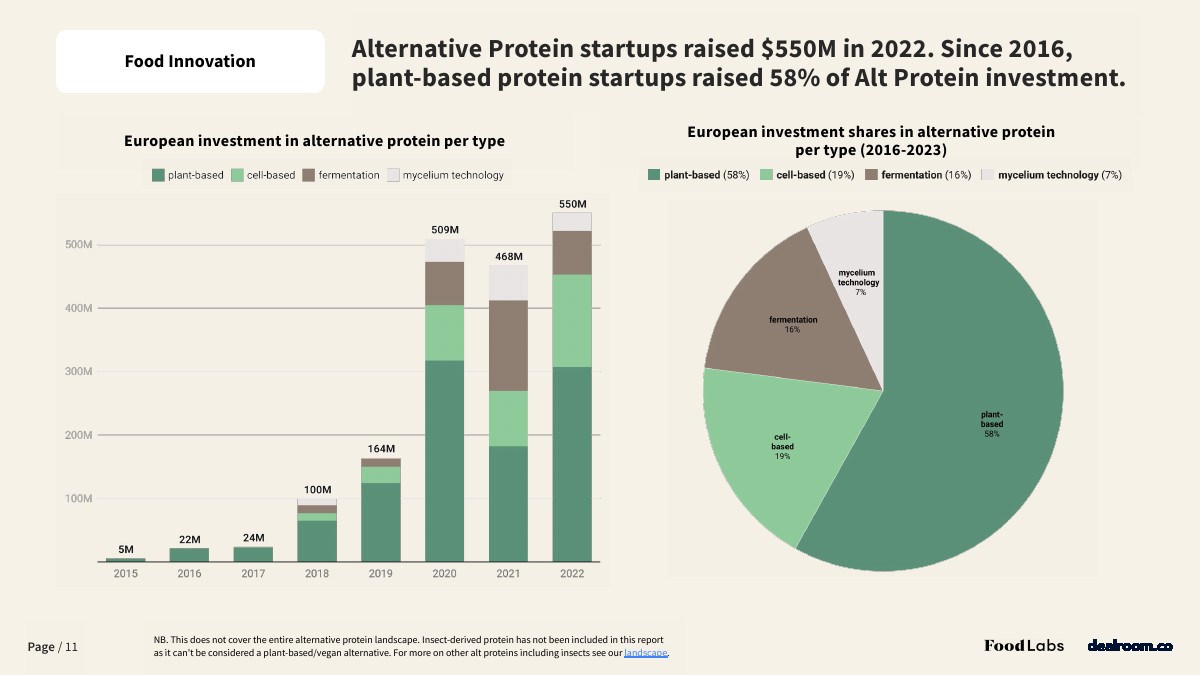 Food Innovation

Alternative Protein startups raised $550M in 2022. Since 2016, plant-based protein startups raised 58% of Alt Protein investment.

European investment in alternative protein per type

plant-based cell-based fermentation mycelium technology

500M
400M
300M
200M
100M

5M 22M 24M 100M 164M 509M 468M 550M

2015 2016 2017 2018 2019 2020 2021 2022

European investment shares in alternative protein per type (2016-2023)

plant-based (58%) cell-based (19%) fermentation (16%) mycelium technology (7%)

mycelium technology 7%

fermentation 16%

cell-based 19%

plant-based 58%

Page / 11

NB. This does not cover the entire alternative protein landscape. Insect-derived protein has not been included in this report as it can't be considered a plant-based/vegan alternative. For more on other alt proteins including insects see our landscape.

FoodLabs dealroom.co